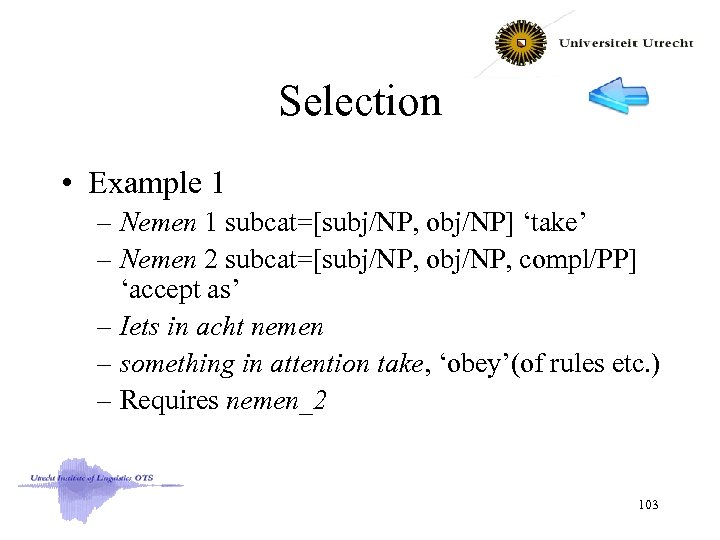 Universiteit Utrecht

Selection

• Example 1
– Nemen 1 subcat=[subj/NP, obj/NP] ‘take’
– Nemen 2 subcat=[subj/NP, obj/NP, compl/PP] ‘accept as’
– Iets in acht nemen
– something in attention take, ‘obey’(of rules etc.)
– Requires nemen_2

Utrecht Institute of Linguistics OTS

103